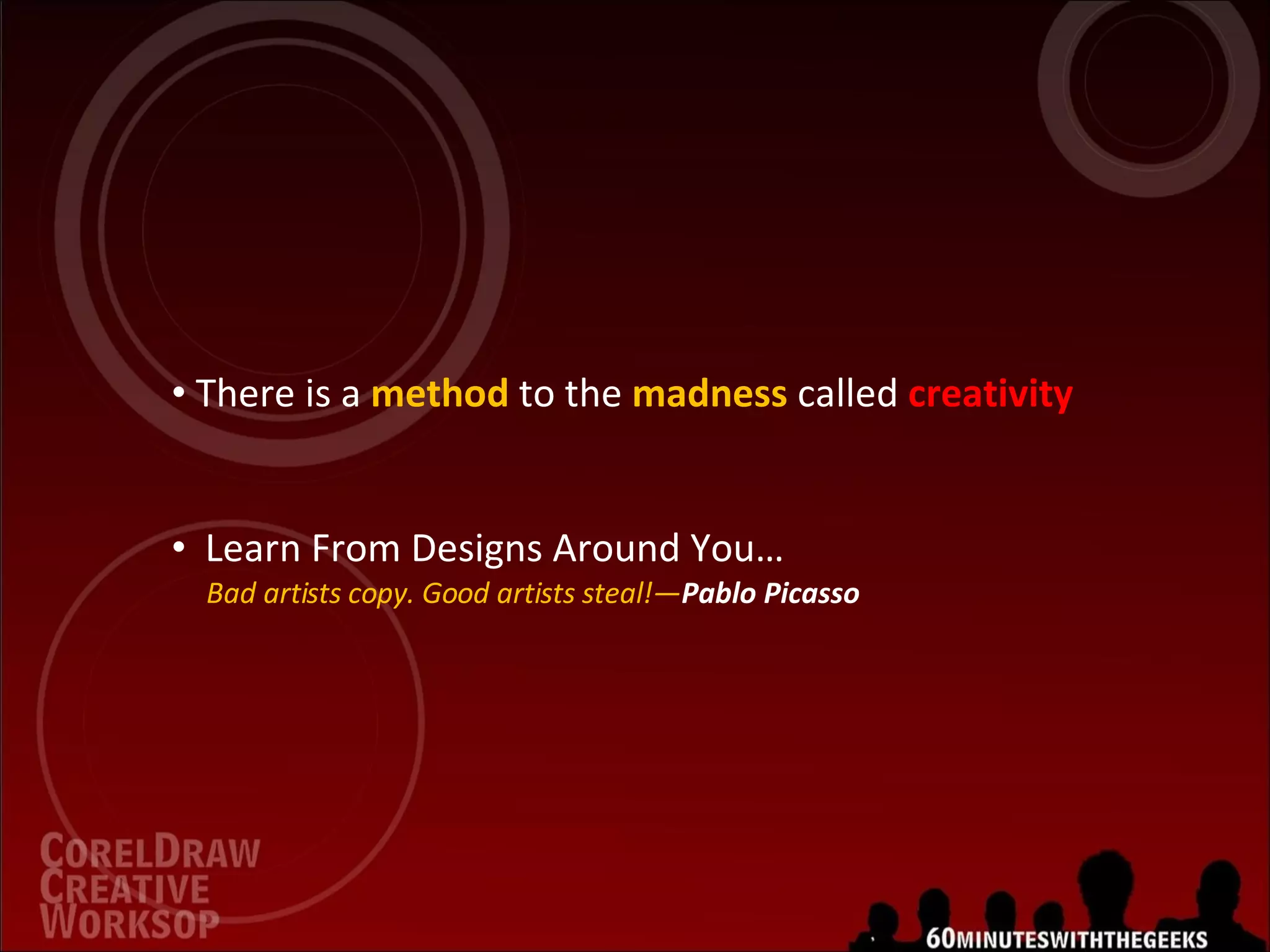 • There is a method to the madness called creativity

• Learn From Designs Around You…
Bad artists copy. Good artists steal!—Pablo Picasso

CORELDRAW
CREATIVE
WORKSOP

60MINUTESWITHTHEGEEKS